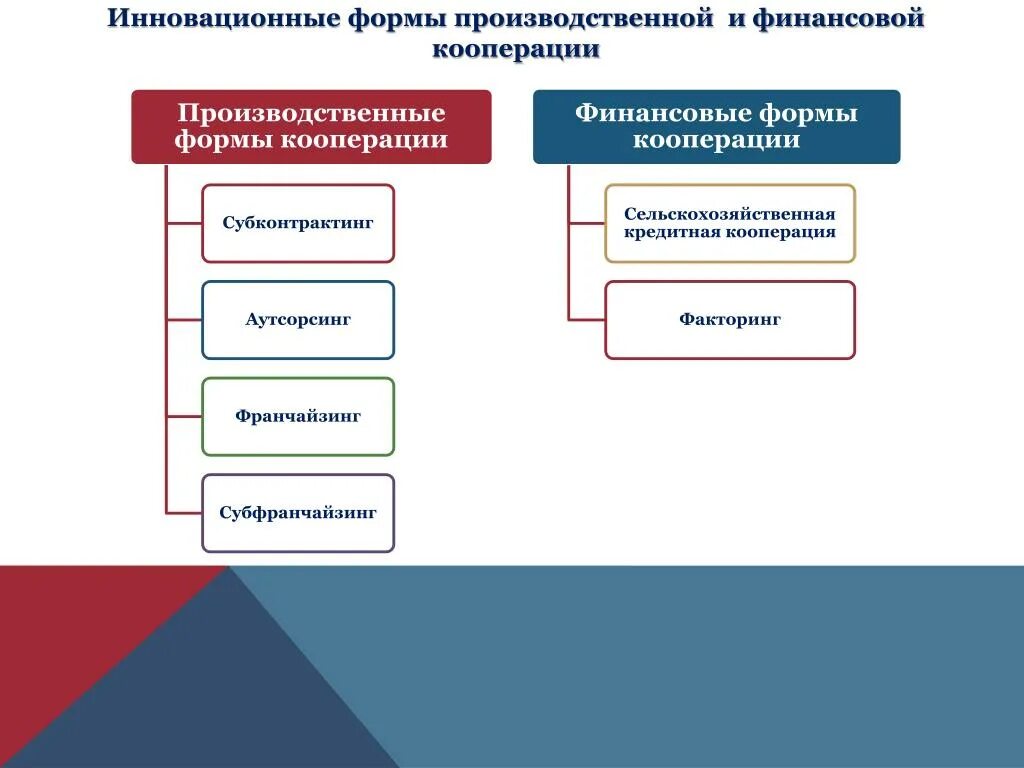 Инновационные формы производственной и финансовой кооперации

Производственные формы кооперации

Субконтрактинг

Аутсорсинг

Франчайзинг

Субфранчайзинг

Финансовые формы кооперации

Сельскохозяйственная кредитная кооперация

Факторинг